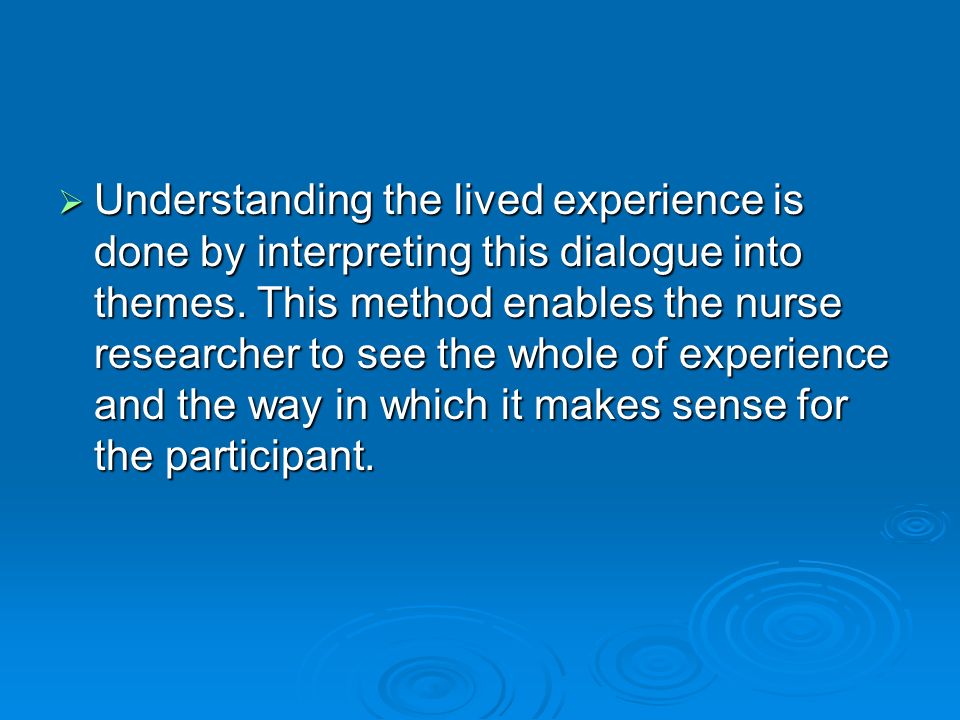 ➢ Understanding the lived experience is done by interpreting this dialogue into themes. This method enables the nurse researcher to see the whole of experience and the way in which it makes sense for the participant.